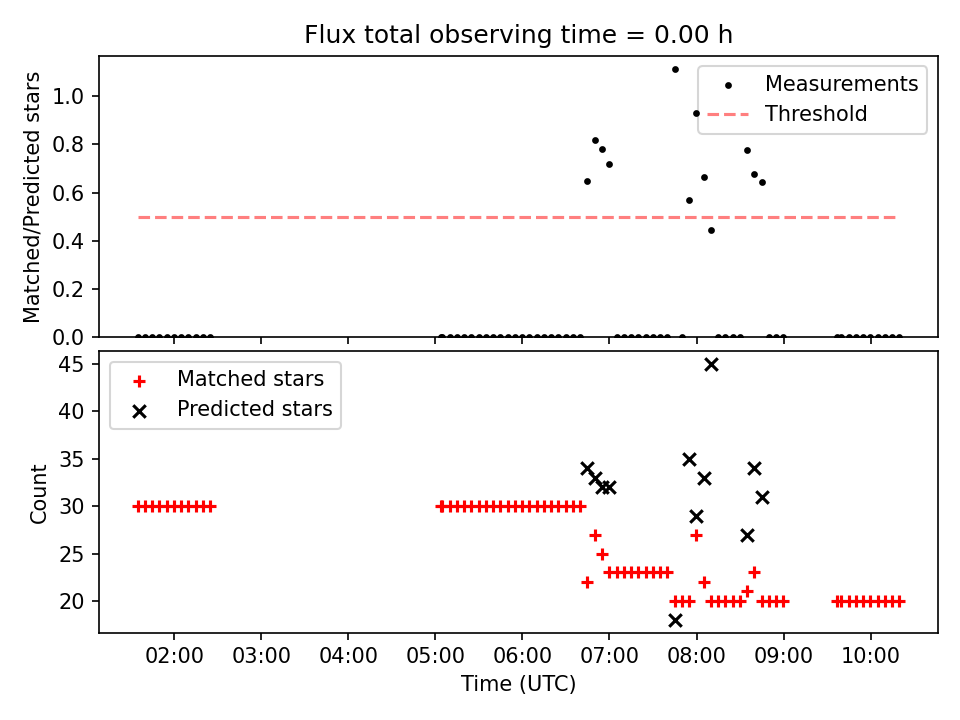 Flux total observing time = 0.00 h

Matched/Predicted stars

1.0
0.8
0.6
0.4
0.2
0.0

Measurements
Threshold

Count

45
40
35
30
25
20

Matched stars
Predicted stars

02:00
03:00
04:00
05:00
06:00
07:00
08:00
09:00
10:00

Time (UTC)